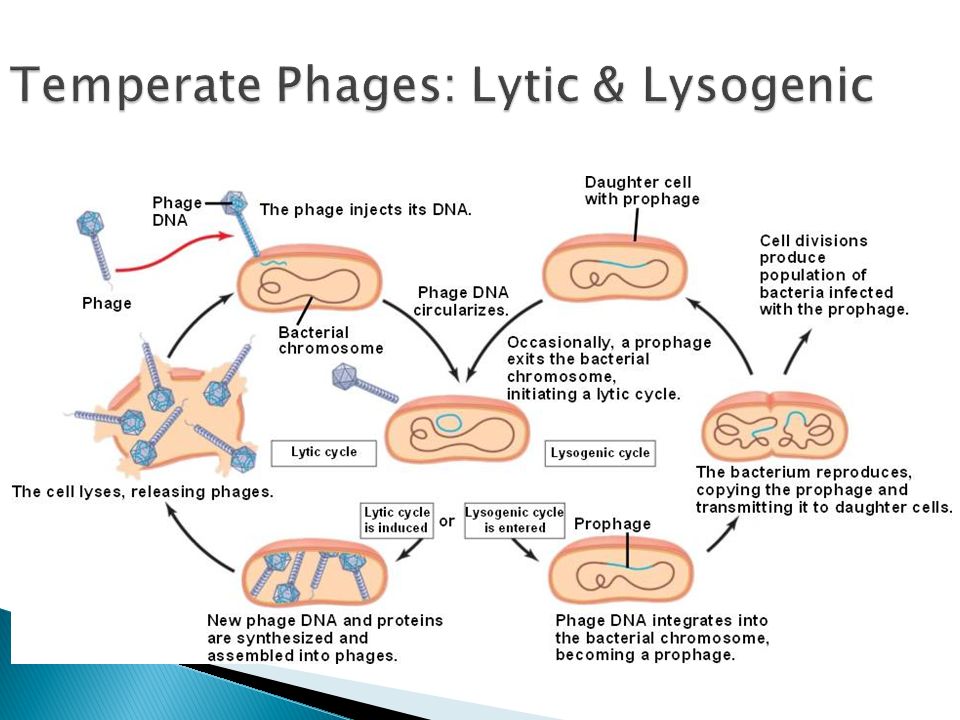 Temperate Phages: Lytic & Lysogenic

Phage DNA

The phage injects its DNA.

Phage

Bacterial chromosome

Phage DNA circularizes.

Daughter cell with prophage

Cell divisions produce population of bacteria infected with the prophage.

Occasionally, a prophage exits the bacterial chromosome, initiating a lytic cycle.

Lytic cycle

Lysogenic cycle

The cell lyses, releasing phages.

The bacterium reproduces, copying the prophage and transmitting it to daughter cells.

Lytic cycle is induced

or

Lysogenic cycle is entered

Prophage

New phage DNA and proteins are synthesized and assembled into phages.

Phage DNA integrates into the bacterial chromosome, becoming a prophage.